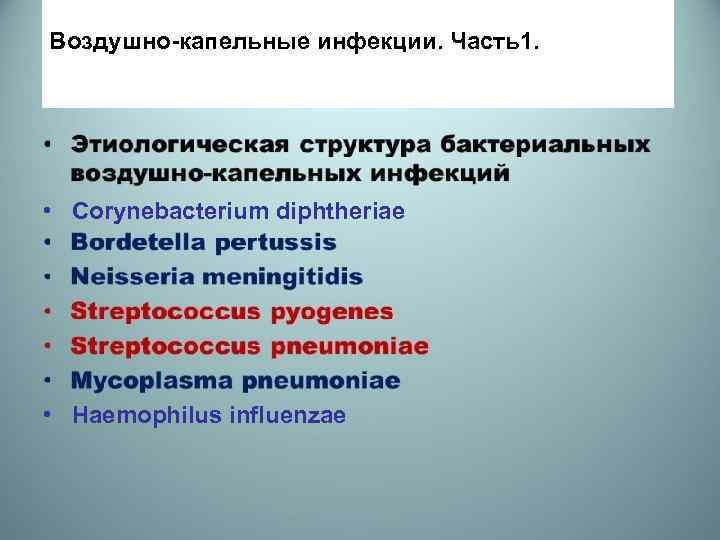 Воздушно-капельные инфекции. Часть1.

• Этиологическая структура бактериальных воздушно-капельных инфекций
• Corynebacterium diphtheriae
• Bordetella pertussis
• Neisseria meningitidis
• Streptococcus pyogenes
• Streptococcus pneumoniae
• Mycoplasma pneumoniae
• Haemophilus influenzae